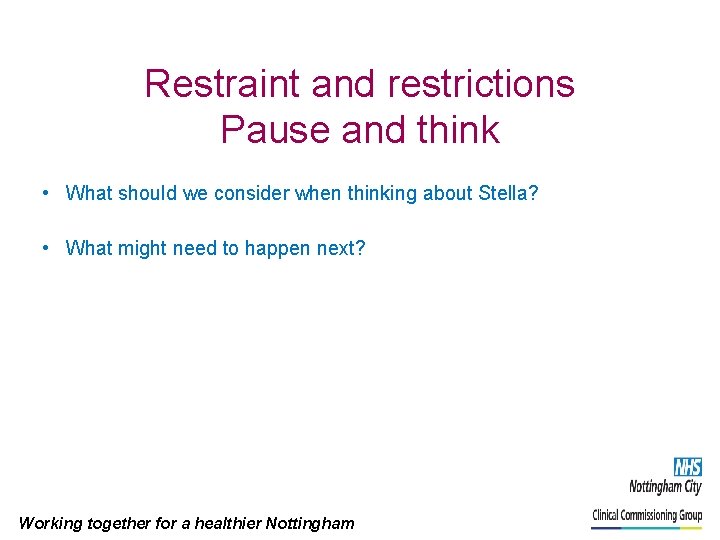 Restraint and restrictions
Pause and think

• What should we consider when thinking about Stella?

• What might need to happen next?

NHS
Nottingham City
Clinical Commissioning Group

Working together for a healthier Nottingham